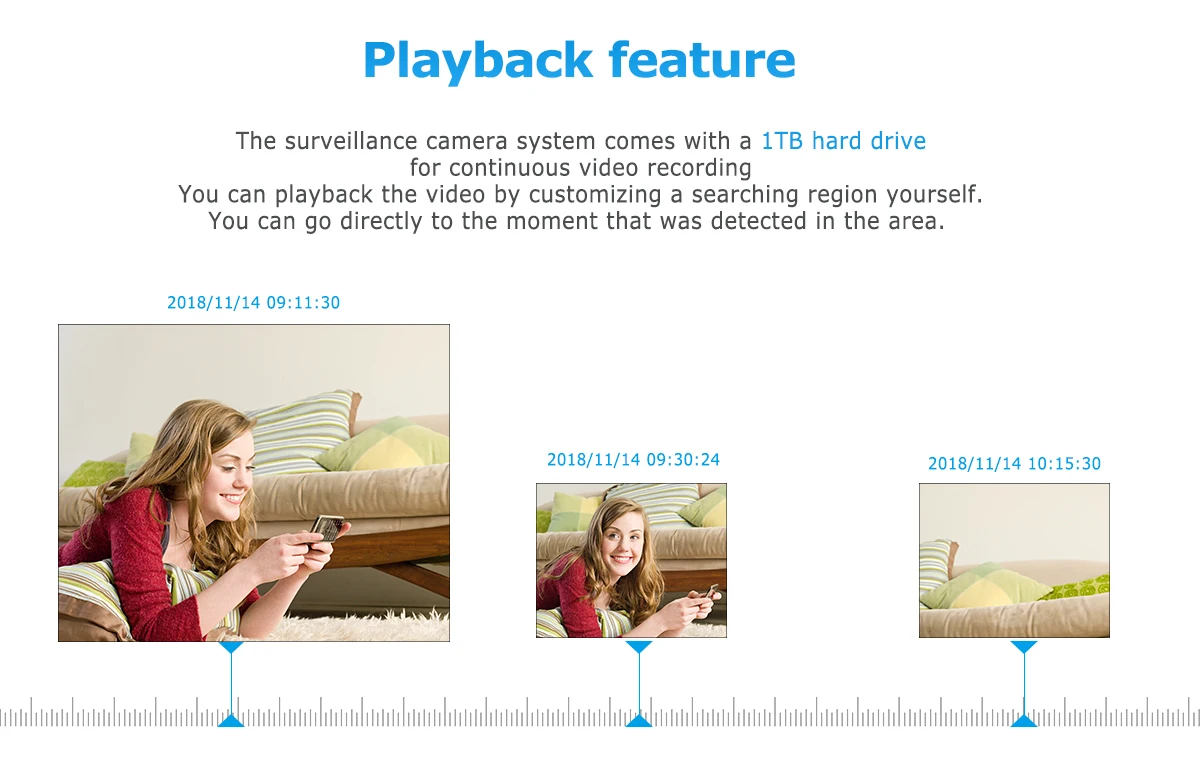 Playback feature

The surveillance camera system comes with a 1TB hard drive for continuous video recording
You can playback the video by customizing a searching region yourself.
You can go directly to the moment that was detected in the area.

2018/11/14 09:11:30

2018/11/14 09:30:24

2018/11/14 10:15:30